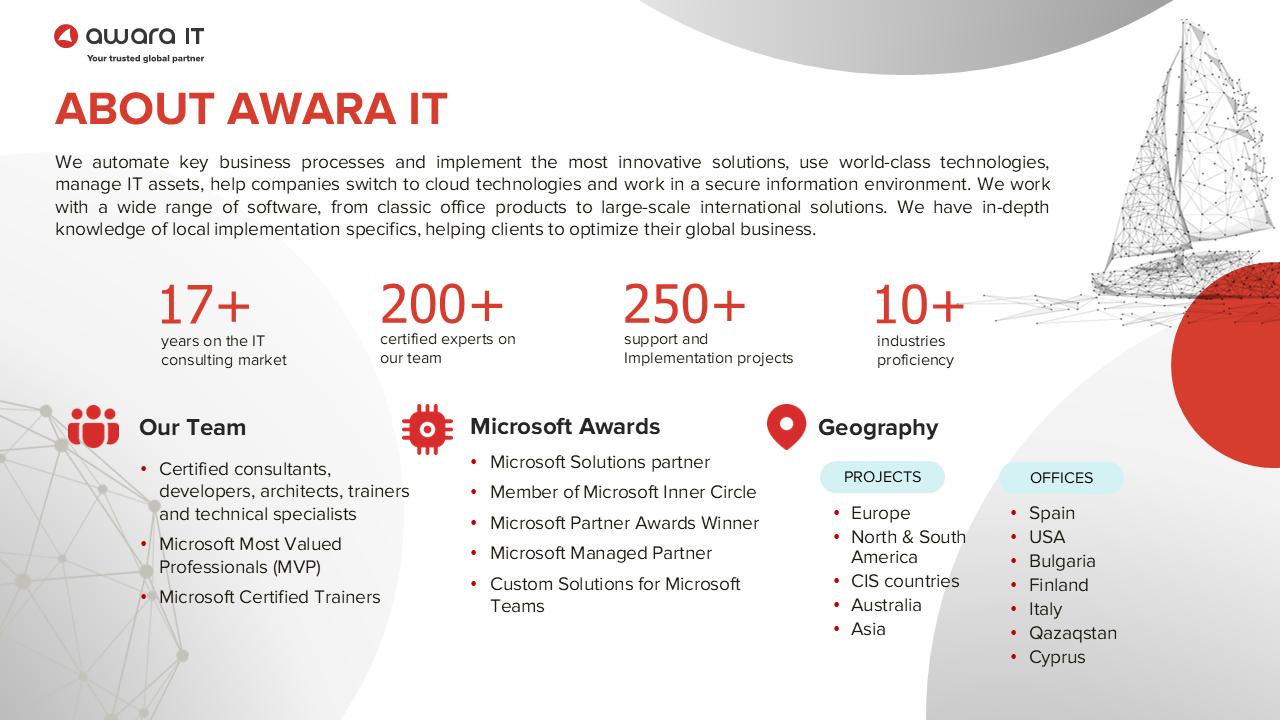 awara IT
Your trusted global partner

ABOUT AWARA IT

We automate key business processes and implement the most innovative solutions, use world-class technologies, manage IT assets, help companies switch to cloud technologies and work in a secure information environment. We work with a wide range of software, from classic office products to large-scale international solutions. We have in-depth knowledge of local implementation specifics, helping clients to optimize their global business.

17+
years on the IT consulting market

200+
certified experts on our team

250+
support and Implementation projects

10+
industries proficiency

Our Team
• Certified consultants, developers, architects, trainers and technical specialists
• Microsoft Most Valued Professionals (MVP)
• Microsoft Certified Trainers

Microsoft Awards
• Microsoft Solutions partner
• Member of Microsoft Inner Circle
• Microsoft Partner Awards Winner
• Microsoft Managed Partner
• Custom Solutions for Microsoft Teams

Geography

PROJECTS
• Europe
• North & South America
• CIS countries
• Australia
• Asia

OFFICES
• Spain
• USA
• Bulgaria
• Finland
• Italy
• Qazaqstan
• Cyprus